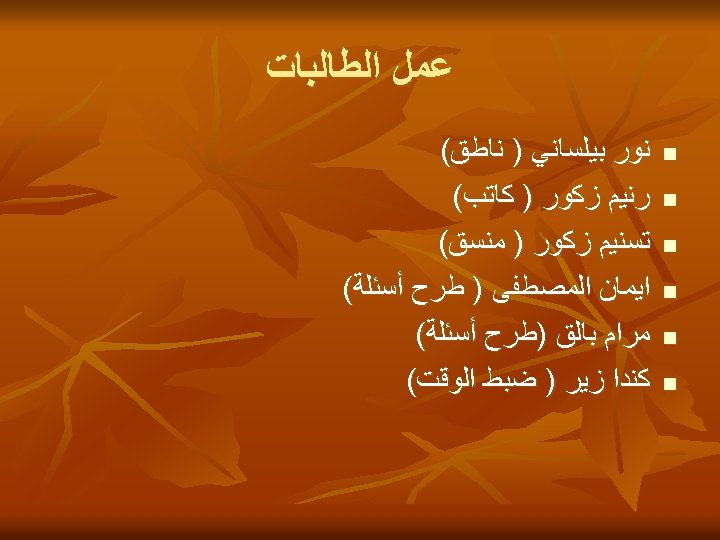 عمل الطالبات

- نور بيلساني ( ناطق)
- رنيم زكور ( كاتب)
- تسنيم زكور ( منسق)
- ايمان المصطفى ( طرح أسئلة)
- مرام بالق (طرح أسئلة)
- كندا زير ( ضبط الوقت)